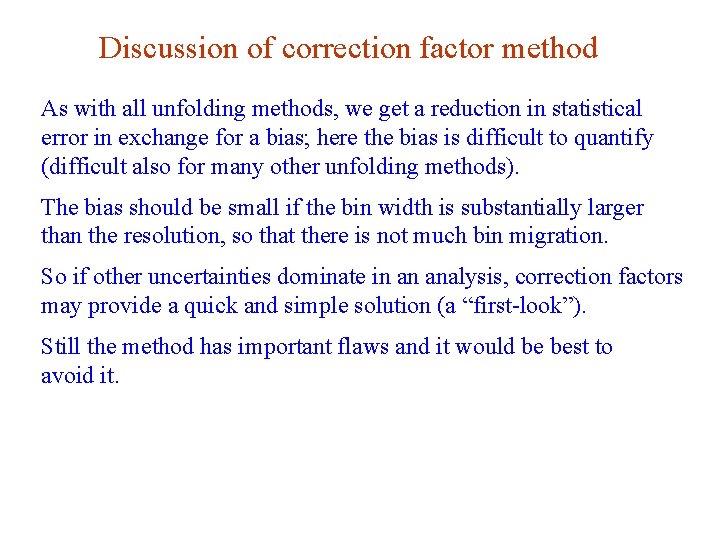 Discussion of correction factor method

As with all unfolding methods, we get a reduction in statistical error in exchange for a bias; here the bias is difficult to quantify (difficult also for many other unfolding methods).

The bias should be small if the bin width is substantially larger than the resolution, so that there is not much bin migration.

So if other uncertainties dominate in an analysis, correction factors may provide a quick and simple solution (a “first-look”).

Still the method has important flaws and it would be best to avoid it.